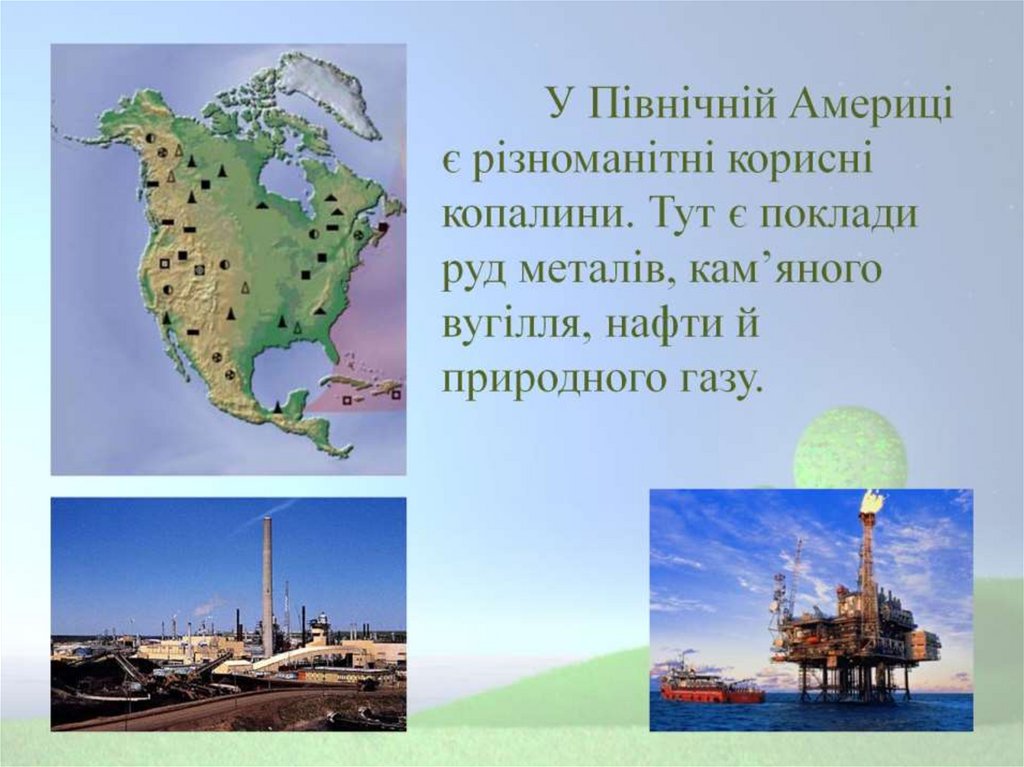 У Північній Америці є різноманітні корисні копалини. Тут є поклади руд металів, кам’яного вугілля, нафти й природного газу.